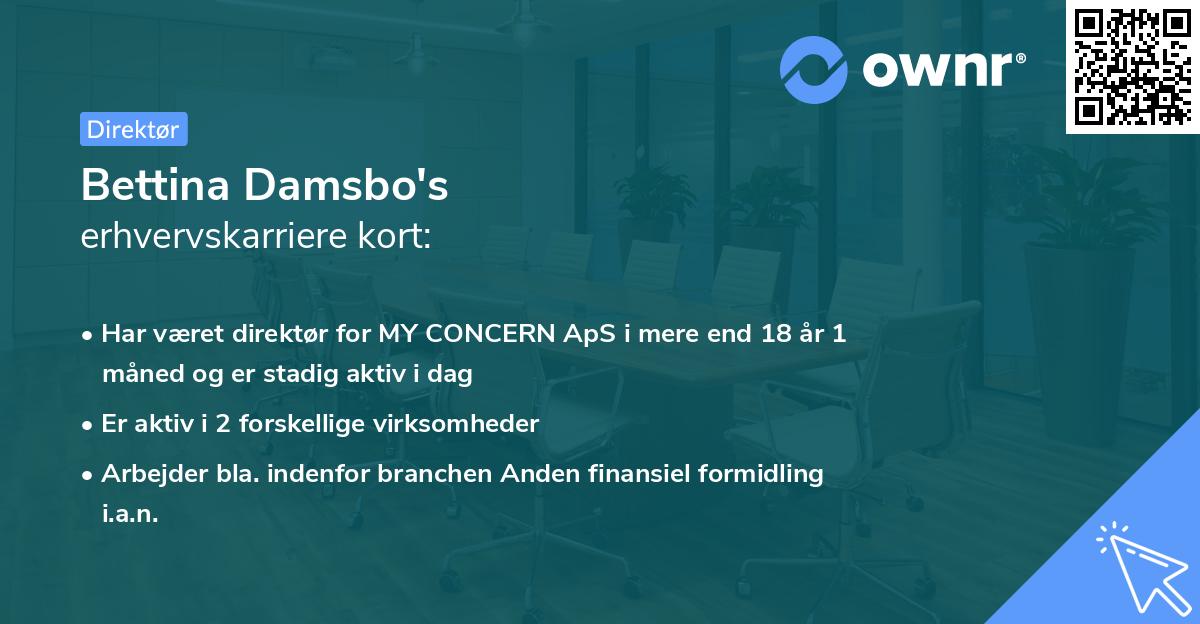 ownr®

Direktør

Bettina Damsbo's
erhvervskarriere kort:

• Har været direktør for MY CONCERN ApS i mere end 18 år 1 måned og er stadig aktiv i dag

• Er aktiv i 2 forskellige virksomheder

• Arbejder bla. indenfor branchen Anden finansiel formidling i.a.n.